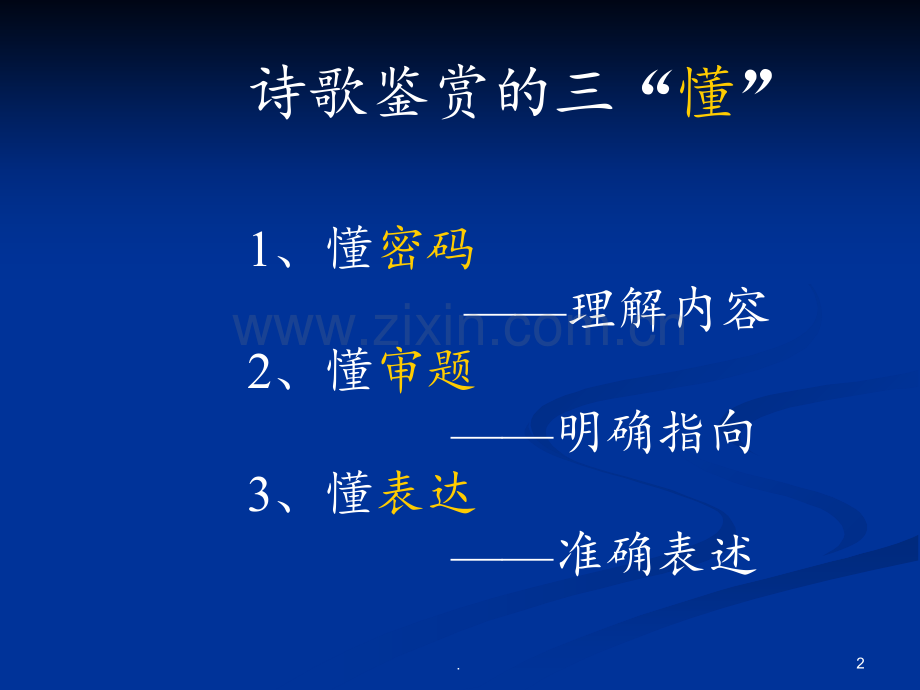 诗歌鉴赏的三“懂”

1、懂密码

——理解内容

2、懂审题

——明确指向

3、懂表达

——准确表述

.

2

www.zixin.com.cn